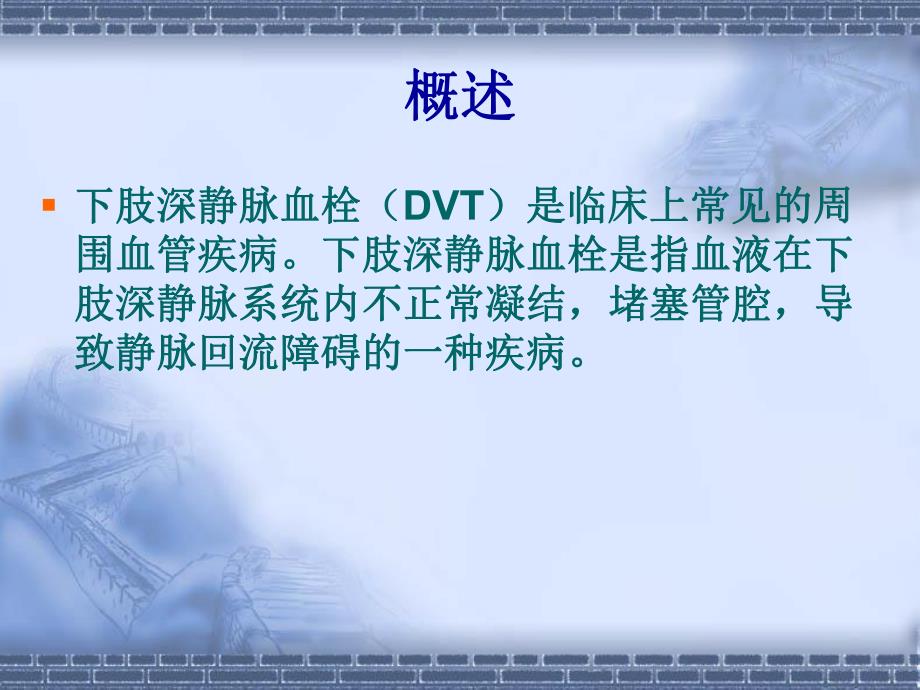 概述

▪ 下肢深静脉血栓（DVT）是临床上常见的周围血管疾病。下肢深静脉血栓是指血液在下肢深静脉系统内不正常凝结，堵塞管腔，导致静脉回流障碍的一种疾病。